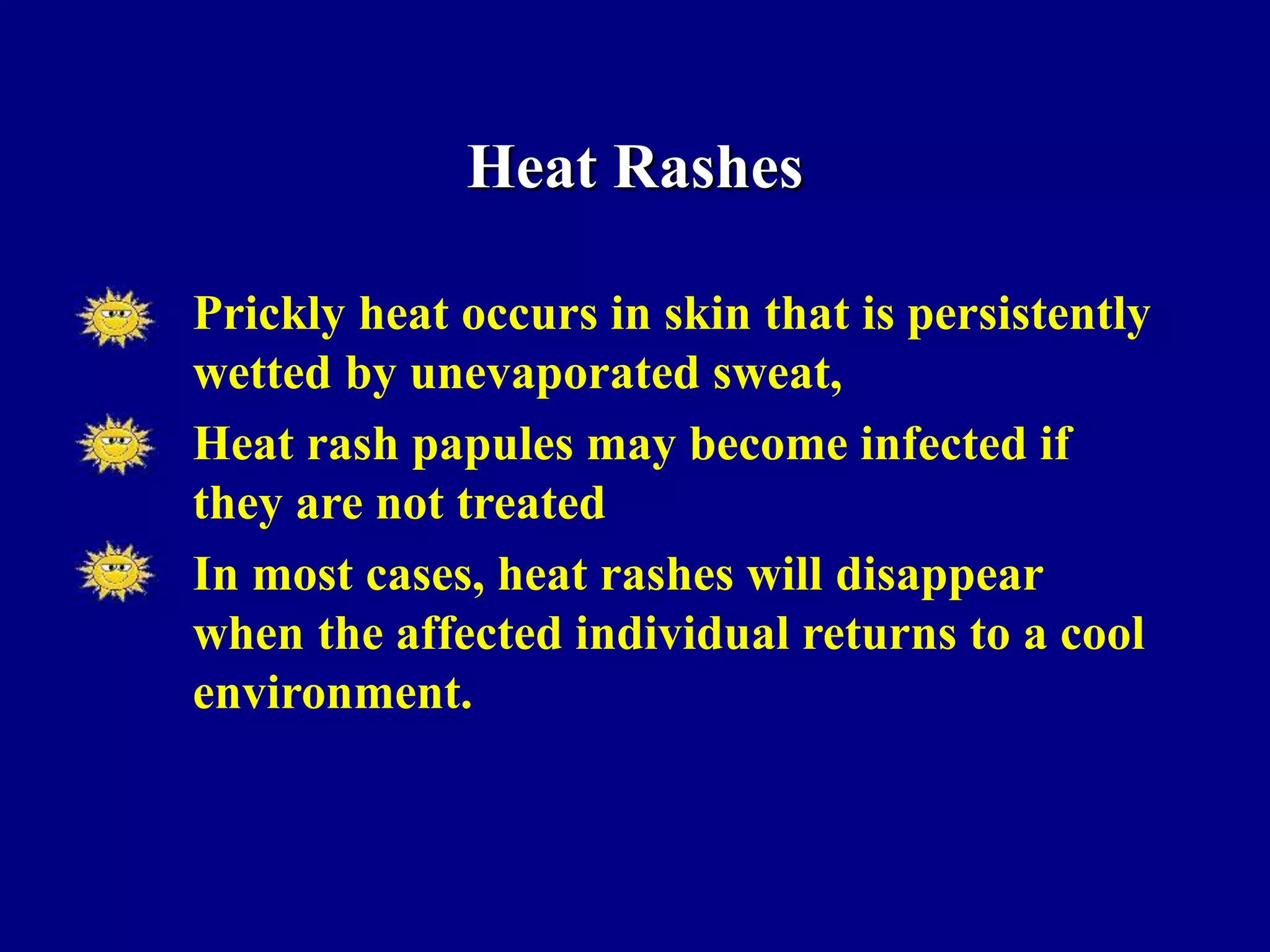 Heat Rashes

Prickly heat occurs in skin that is persistently wetted by unevaporated sweat,

Heat rash papules may become infected if they are not treated

In most cases, heat rashes will disappear when the affected individual returns to a cool environment.